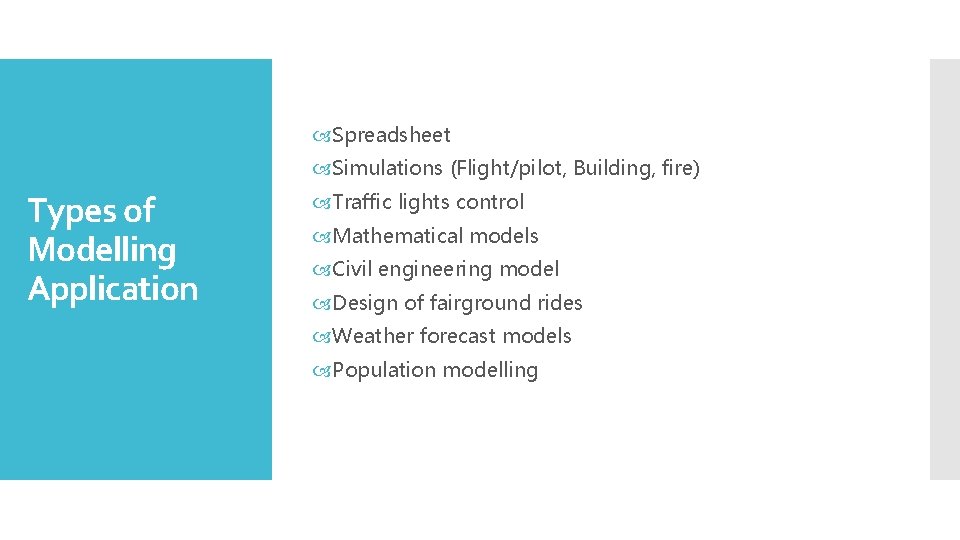 Types of Modelling Application

Spreadsheet
Simulations (Flight/pilot, Building, fire)
Traffic lights control
Mathematical models
Civil engineering model
Design of fairground rides
Weather forecast models
Population modelling